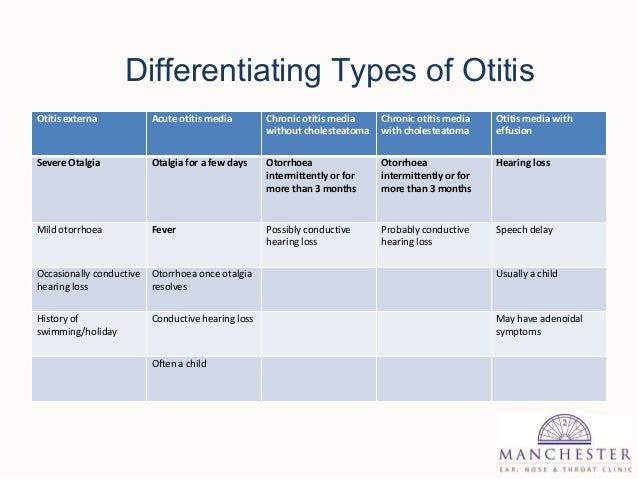 Differentiating Types of Otitis

| Otitis externa | Acute otitis media | Chronic otitis media without cholesteatoma | Chronic otitis media with cholesteatoma | Otitis media with effusion |
|---|---|---|---|---|
| Severe Otalgia | Otalgia for a few days | Otorrhoea intermittently or for more than 3 months | Otorrhoea intermittently or for more than 3 months | Hearing loss |
| Mild otorrhoea | Fever | Possibly conductive hearing loss | Probably conductive hearing loss | Speech delay |
| Occasionally conductive hearing loss | Otorrhoea once otalgia resolves | | | Usually a child |
| History of swimming/holiday | Conductive hearing loss | | | May have adenoidal symptoms |
| | Often a child | | | |

2
MANCHESTER
EAR, NOSE & THROAT CLINIC